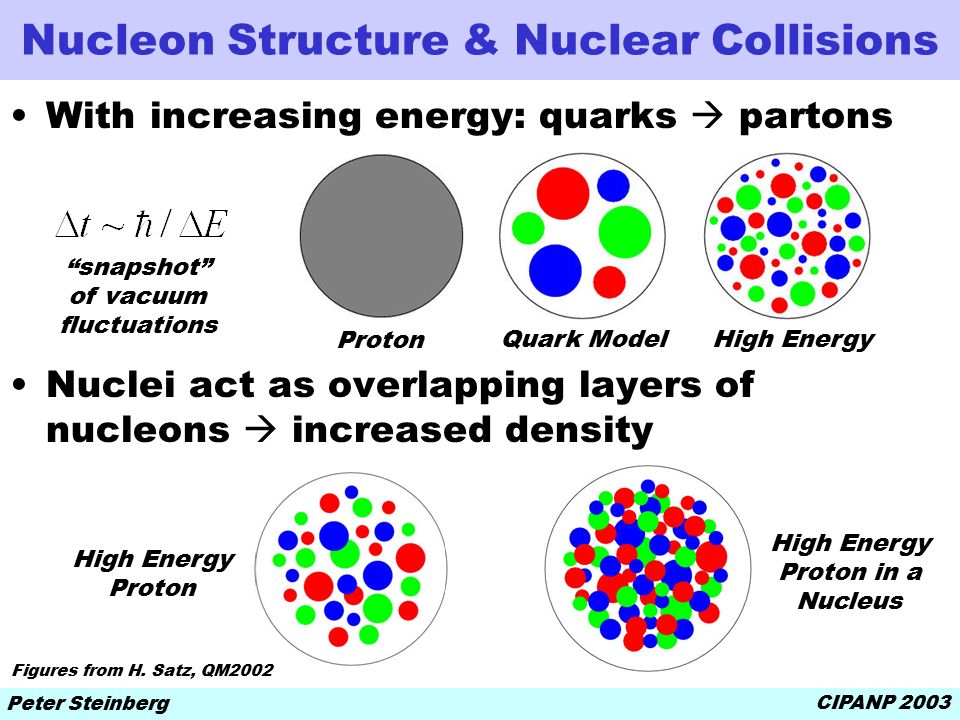 Nucleon Structure & Nuclear Collisions

• With increasing energy: quarks → partons

$\Delta t \sim \hbar / \Delta E$

"snapshot" of vacuum fluctuations

Proton

Quark Model

High Energy

• Nuclei act as overlapping layers of nucleons → increased density

High Energy Proton

High Energy Proton in a Nucleus

Figures from H. Satz, QM2002

Peter Steinberg

CIPANP 2003